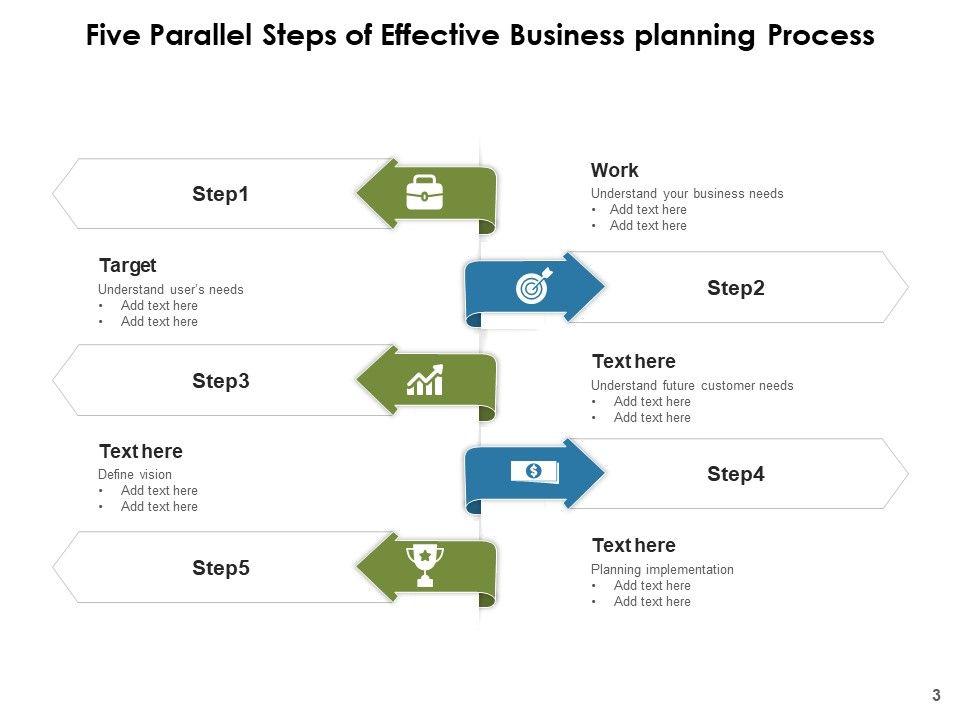 Five Parallel Steps of Effective Business planning Process

Step1

Work
Understand your business needs
• Add text here
• Add text here

Target
Understand user's needs
• Add text here
• Add text here

Step2

Step3

Text here
Understand future customer needs
• Add text here
• Add text here

Text here
Define vision
• Add text here
• Add text here

Step4

Step5

Text here
Planning implementation
• Add text here
• Add text here

3